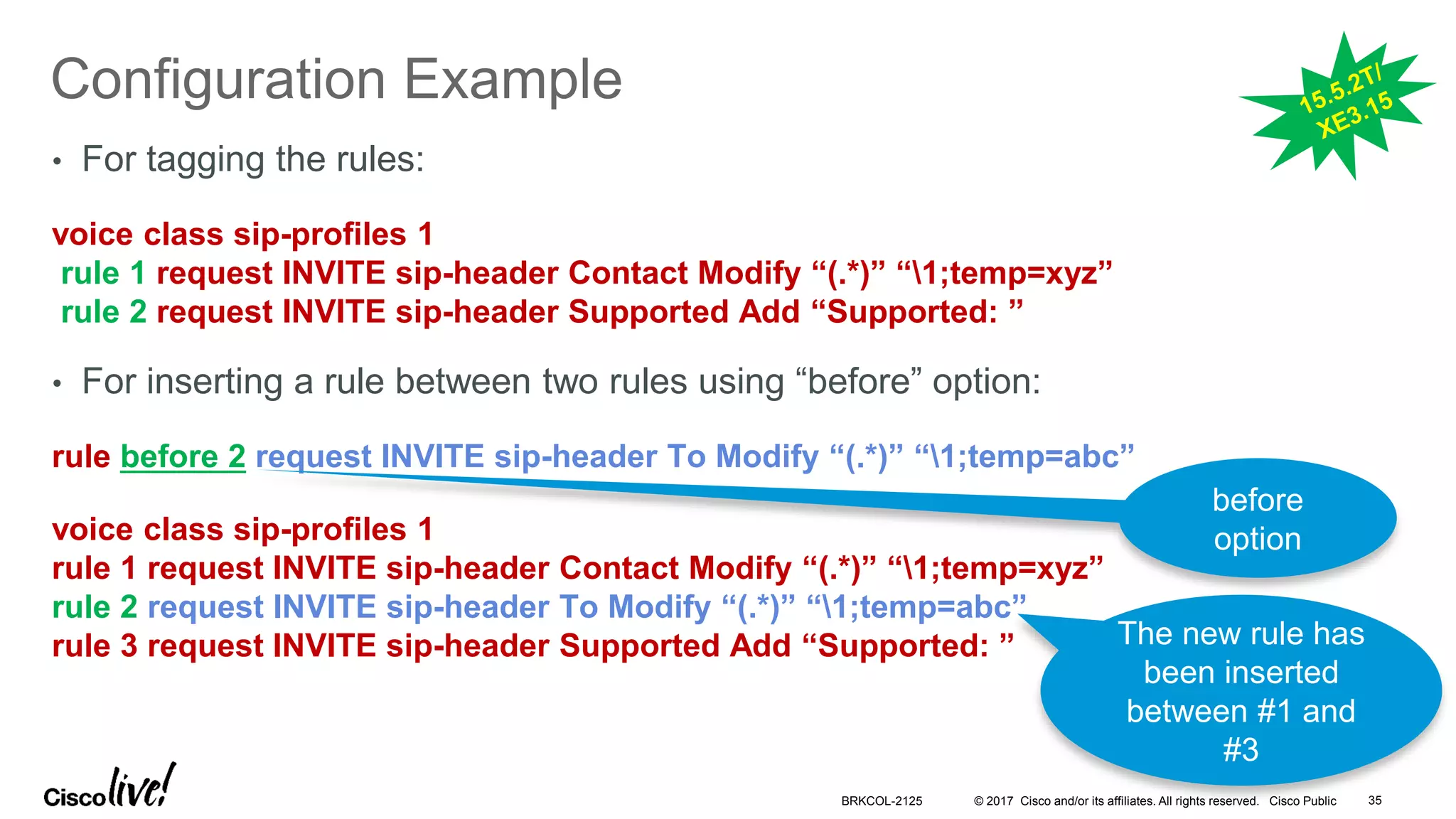 Configuration Example

15.5.2T/ XE3.15

• For tagging the rules:

voice class sip-profiles 1
rule 1 request INVITE sip-header Contact Modify “(.*)” “\1;temp=xyz”
rule 2 request INVITE sip-header Supported Add “Supported: ”

• For inserting a rule between two rules using “before” option:

rule before 2 request INVITE sip-header To Modify “(.*)” “\1;temp=abc”

before option

voice class sip-profiles 1
rule 1 request INVITE sip-header Contact Modify “(.*)” “\1;temp=xyz”
rule 2 request INVITE sip-header To Modify “(.*)” “\1;temp=abc”
rule 3 request INVITE sip-header Supported Add “Supported: ”

The new rule has been inserted between #1 and #3

Cisco live!

BRKCOL-2125 © 2017 Cisco and/or its affiliates. All rights reserved. Cisco Public 35